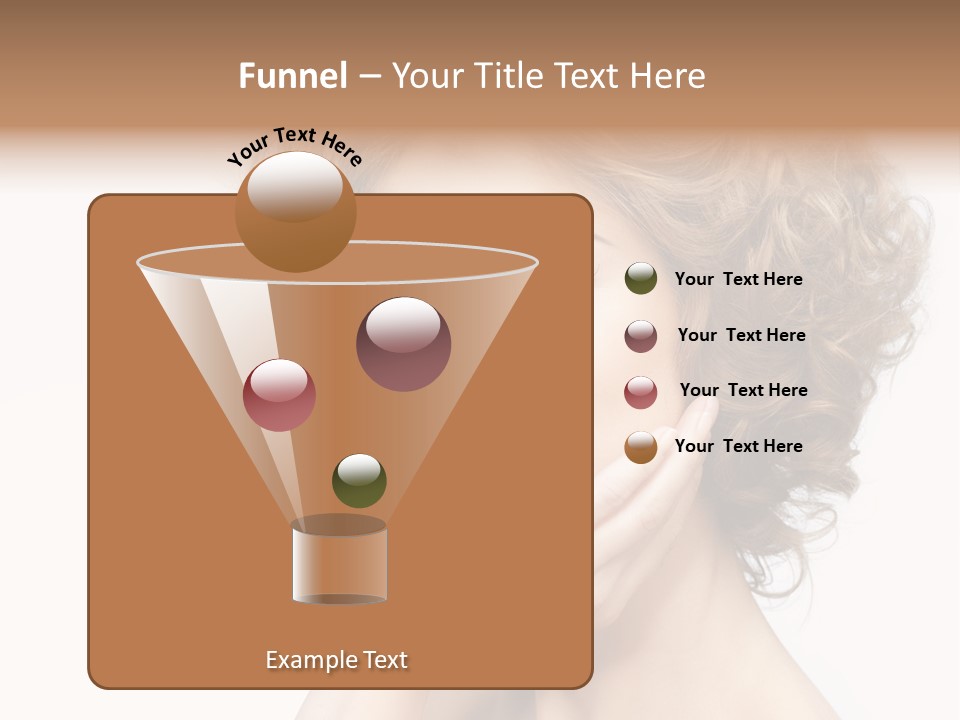 Funnel – Your Title Text Here

Your Text Here

Your Text Here

Your Text Here

Your Text Here

Your Text Here

Example Text